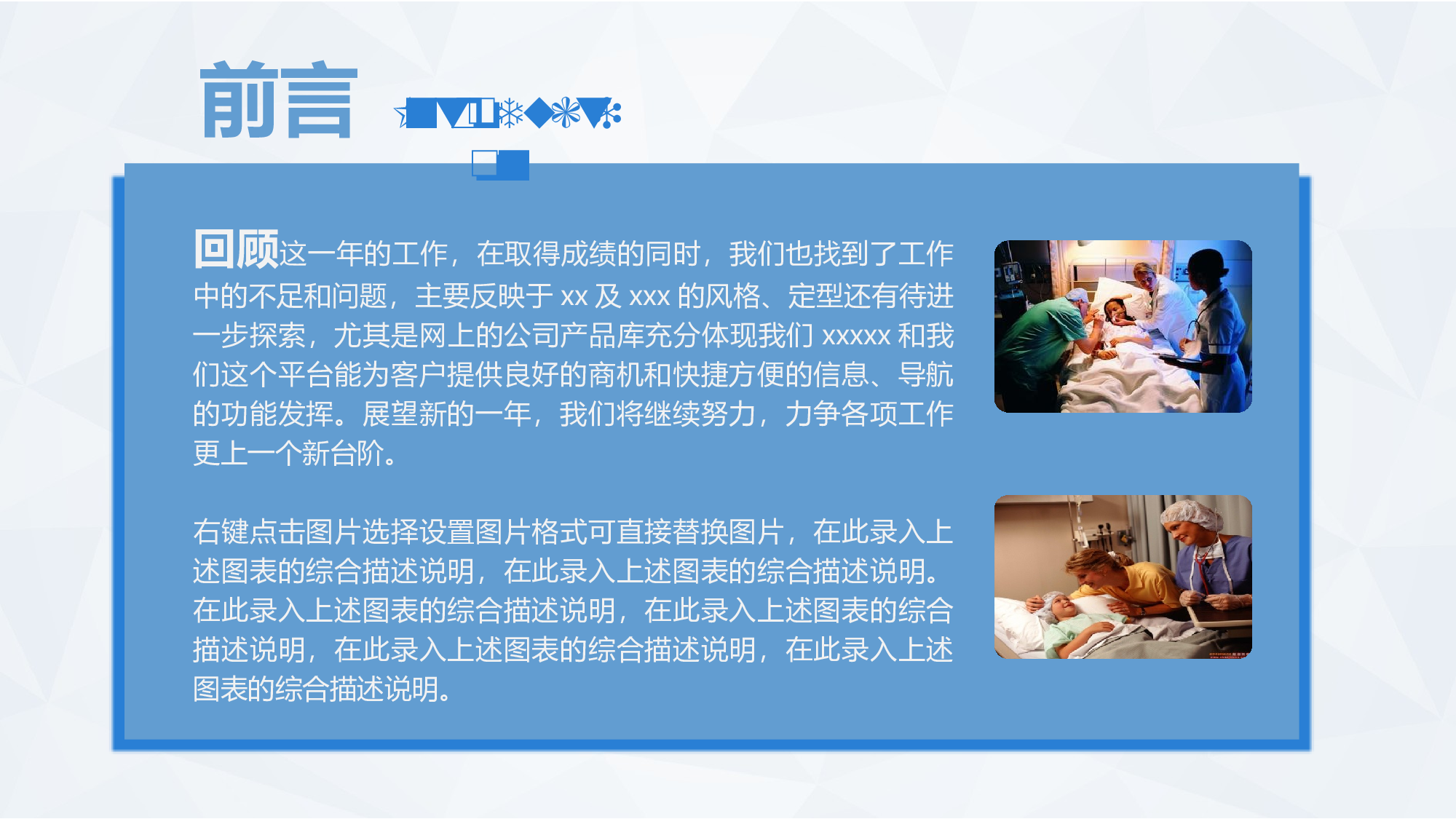 前言

回顾这一年的工作，在取得成绩的同时，我们也找到了工作中的不足和问题，主要反映于 xx 及 xxx 的风格、定型还有待进一步探索，尤其是网上的公司产品库充分体现我们 xxxxx 和我们这个平台能为客户提供良好的商机和快捷方便的信息、导航的功能发挥。展望新的一年，我们将继续努力，力争各项工作更上一个新台阶。

右键点击图片选择设置图片格式可直接替换图片，在此录入上述图表的综合描述说明，在此录入上述图表的综合描述说明。在此录入上述图表的综合描述说明，在此录入上述图表的综合描述说明，在此录入上述图表的综合描述说明，在此录入上述图表的综合描述说明。